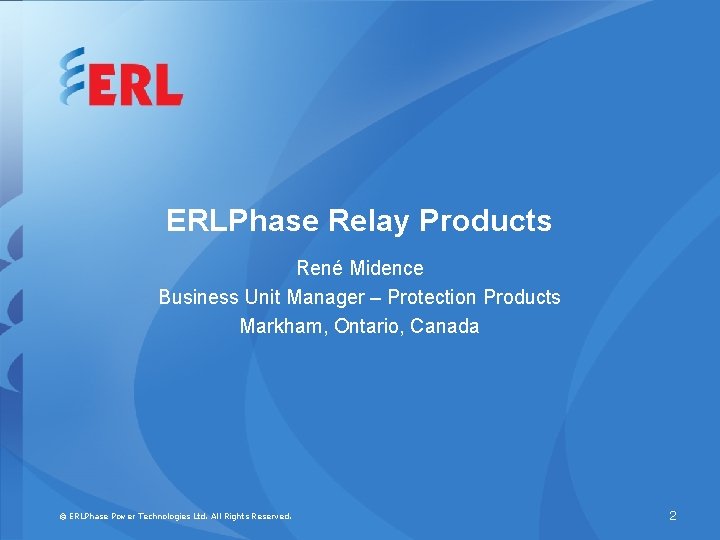 ERL

ERLPhase Relay Products

René Midence
Business Unit Manager – Protection Products
Markham, Ontario, Canada

© ERLPhase Power Technologies Ltd. All Rights Reserved.

2